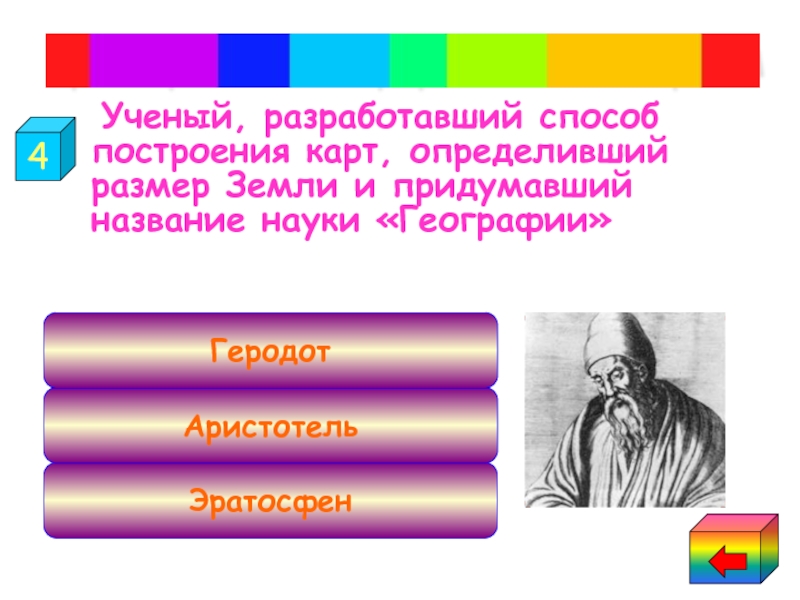 4

Ученый, разработавший способ построения карт, определивший размер Земли и придумавший название науки «Географии»

Геродот

Аристотель

Эратосфен